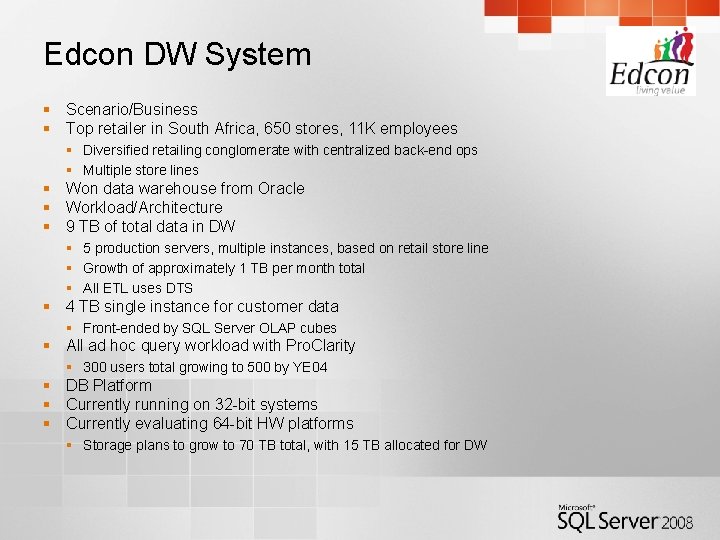 Edcon DW System

Edcon
living value

- Scenario/Business
- Top retailer in South Africa, 650 stores, 11K employees
  - Diversified retailing conglomerate with centralized back-end ops
  - Multiple store lines
- Won data warehouse from Oracle
- Workload/Architecture
- 9 TB of total data in DW
  - 5 production servers, multiple instances, based on retail store line
  - Growth of approximately 1 TB per month total
  - All ETL uses DTS
- 4 TB single instance for customer data
  - Front-ended by SQL Server OLAP cubes
- All ad hoc query workload with ProClarity
  - 300 users total growing to 500 by YE04
- DB Platform
- Currently running on 32-bit systems
- Currently evaluating 64-bit HW platforms
  - Storage plans to grow to 70 TB total, with 15 TB allocated for DW

Microsoft® SQL Server 2008